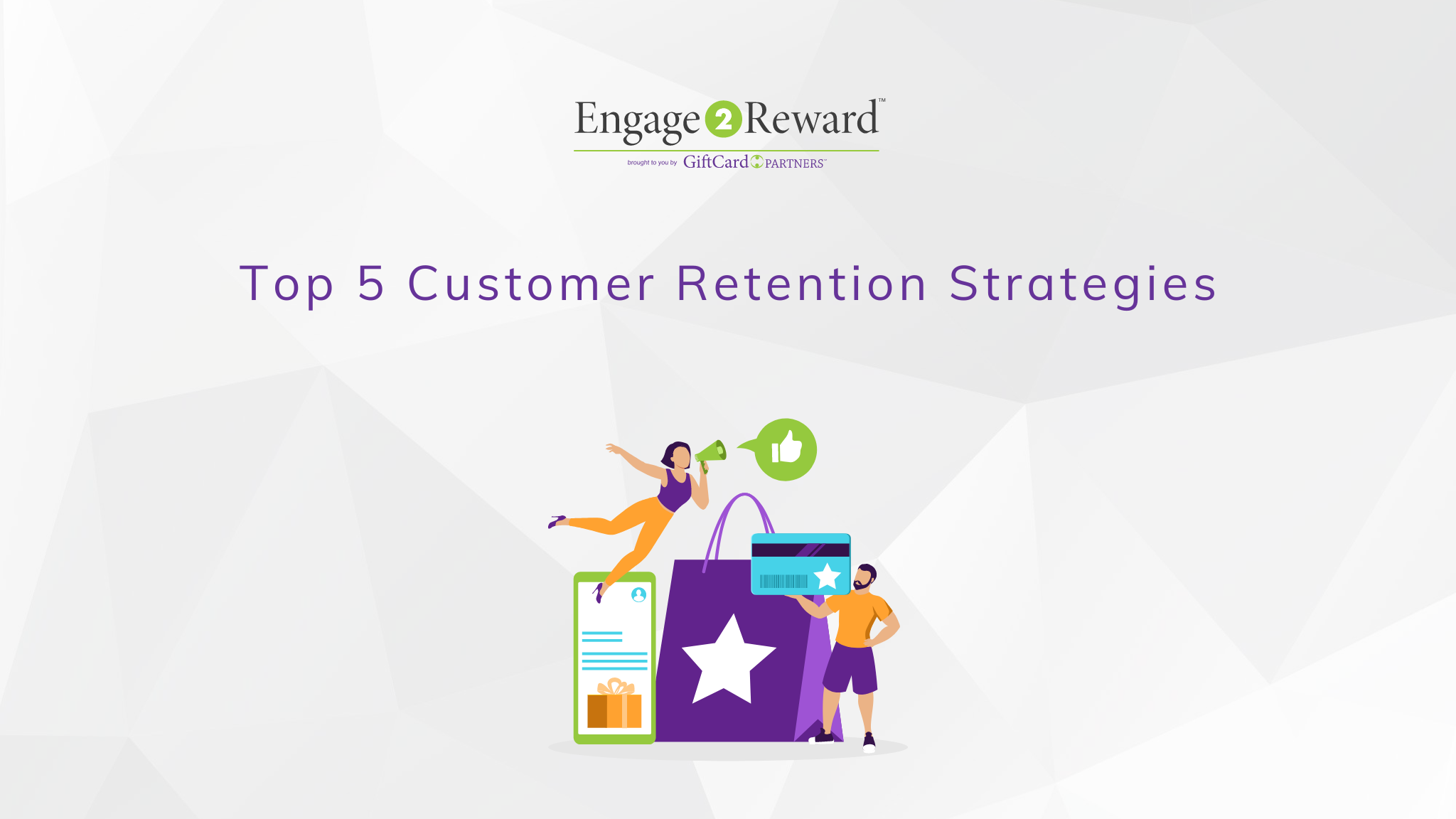 Engage 2 Reward™

brought to you by GiftCard PARTNERS™

Top 5 Customer Retention Strategies